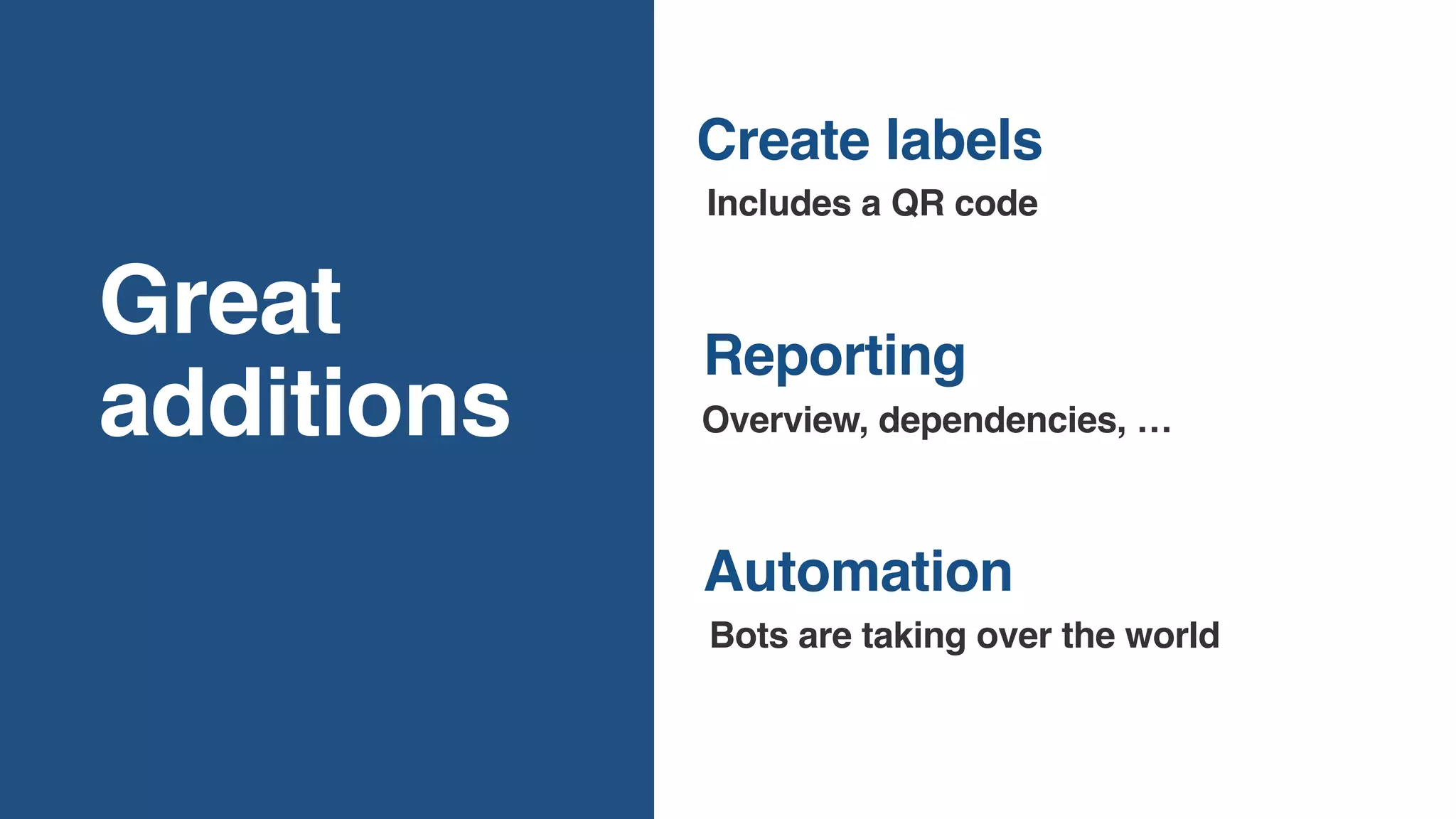 Great additions

Create labels
Includes a QR code

Reporting
Overview, dependencies, ...

Automation
Bots are taking over the world